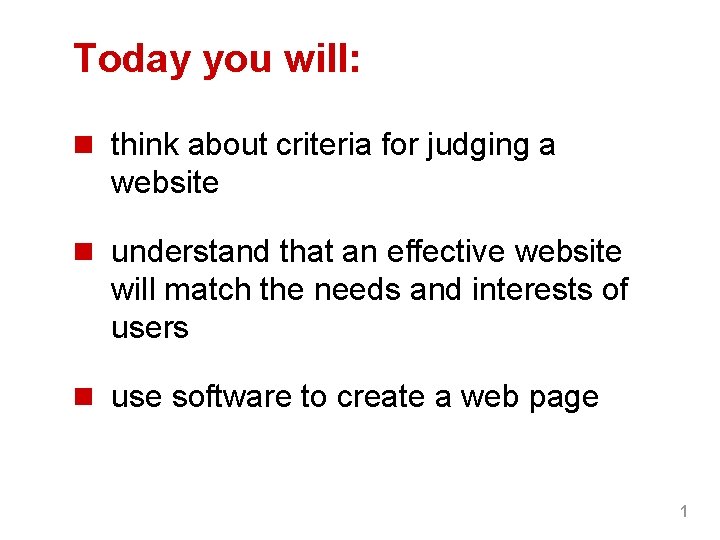 Today you will:

- think about criteria for judging a website

- understand that an effective website will match the needs and interests of users

- use software to create a web page

1